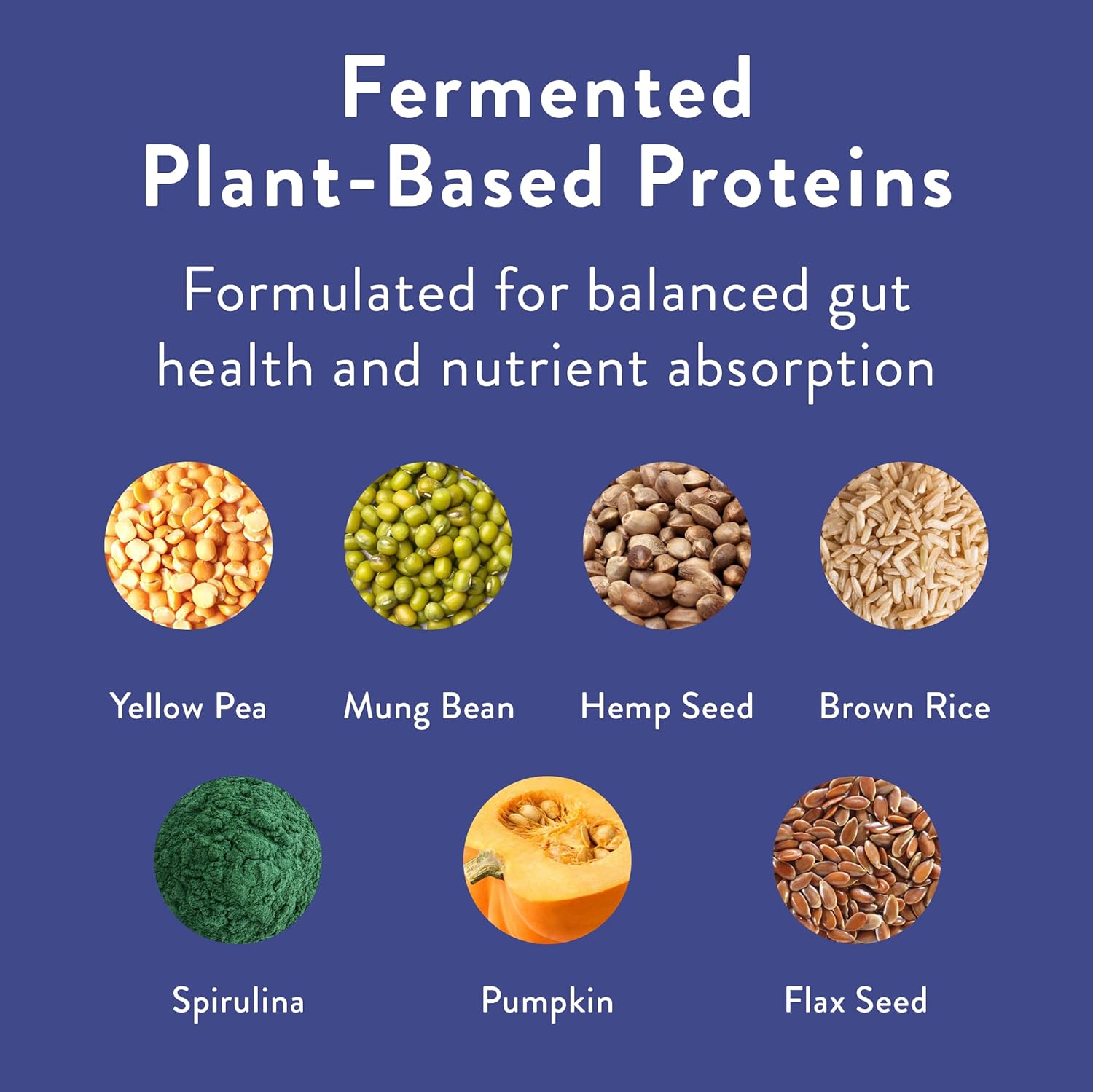 Fermented
Plant-Based Proteins

Formulated for balanced gut health and nutrient absorption

Yellow Pea

Mung Bean

Hemp Seed

Brown Rice

Spirulina

Pumpkin

Flax Seed